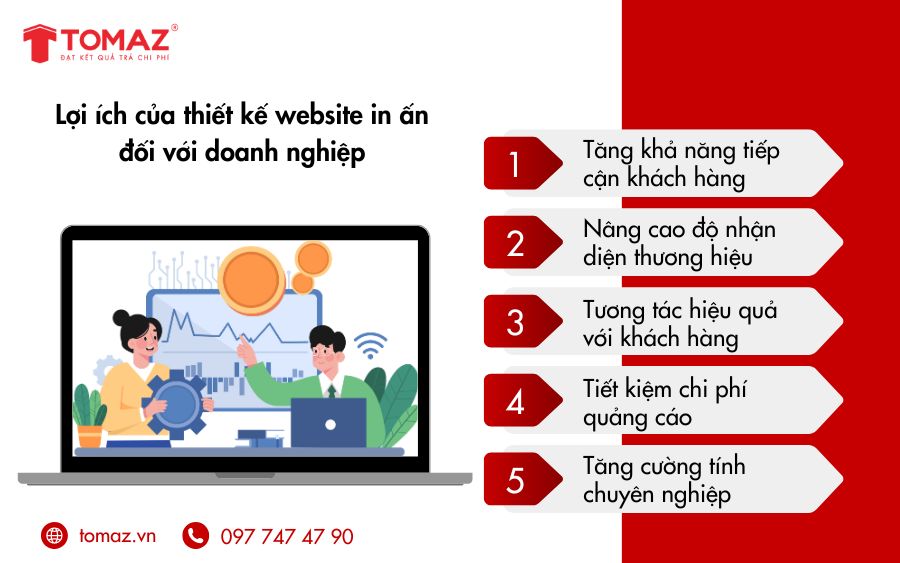 TOMAZ®
ĐẠT KẾT QUẢ TRẢ CHI PHÍ

Lợi ích của thiết kế website in ấn đối với doanh nghiệp

1 Tăng khả năng tiếp cận khách hàng

2 Nâng cao độ nhận diện thương hiệu

3 Tương tác hiệu quả với khách hàng

4 Tiết kiệm chi phí quảng cáo

5 Tăng cường tính chuyên nghiệp

tomaz.vn 097 747 47 90